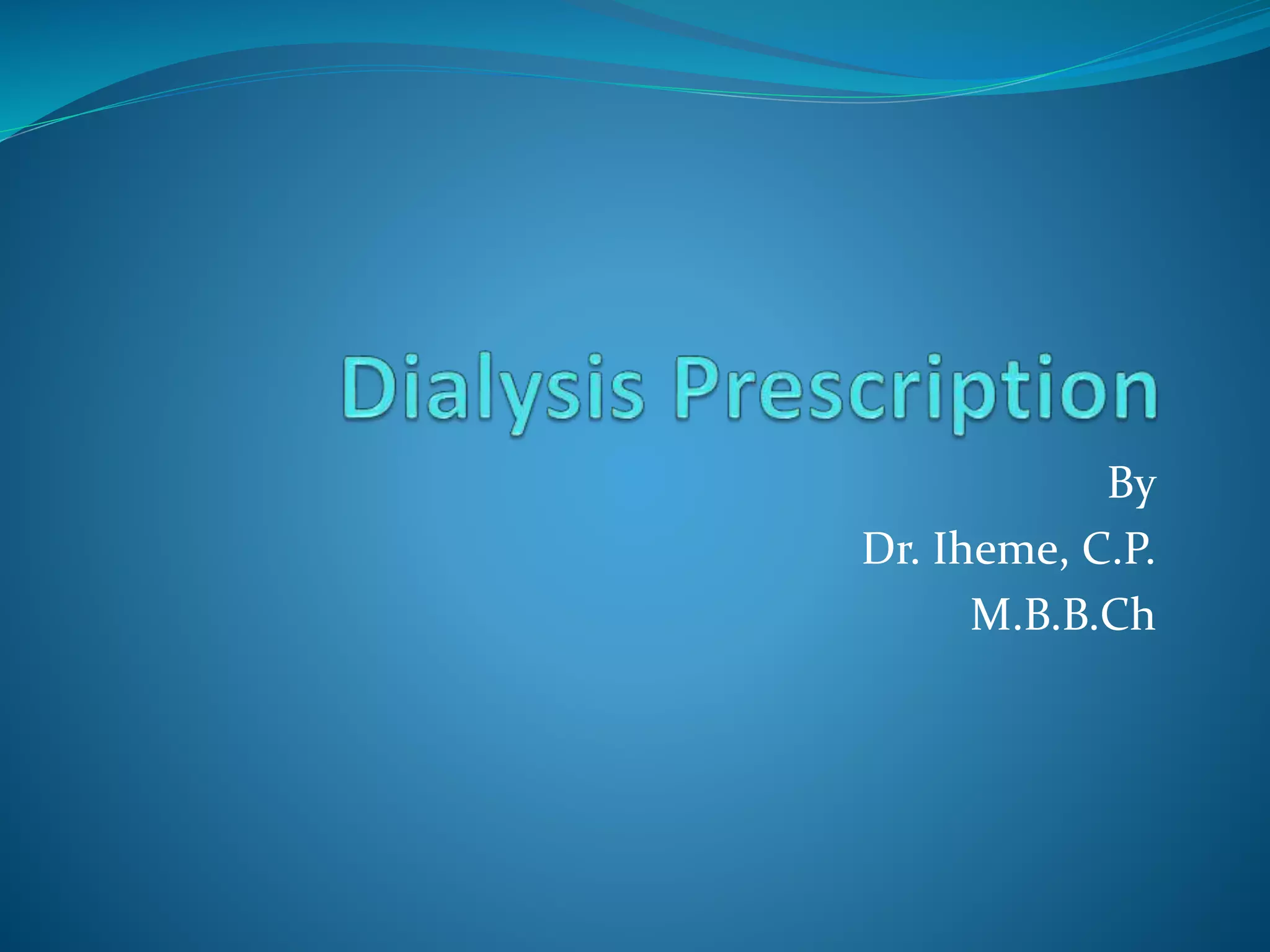 Dialysis Prescription

By
Dr. Iheme, C.P.
M.B.B.Ch